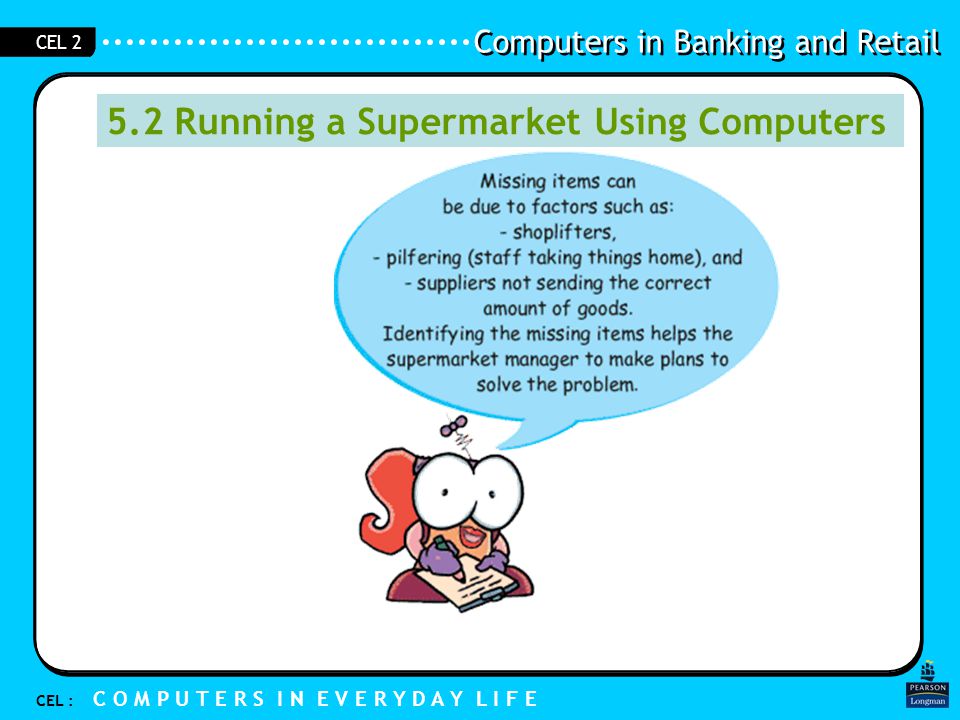 CEL 2

Computers in Banking and Retail

5.2 Running a Supermarket Using Computers

Missing items can be due to factors such as:
- shoplifters,
- pilfering (staff taking things home), and
- suppliers not sending the correct amount of goods.
Identifying the missing items helps the supermarket manager to make plans to solve the problem.

CEL : COMPUTERS IN EVERYDAY LIFE

PEARSON
Longman